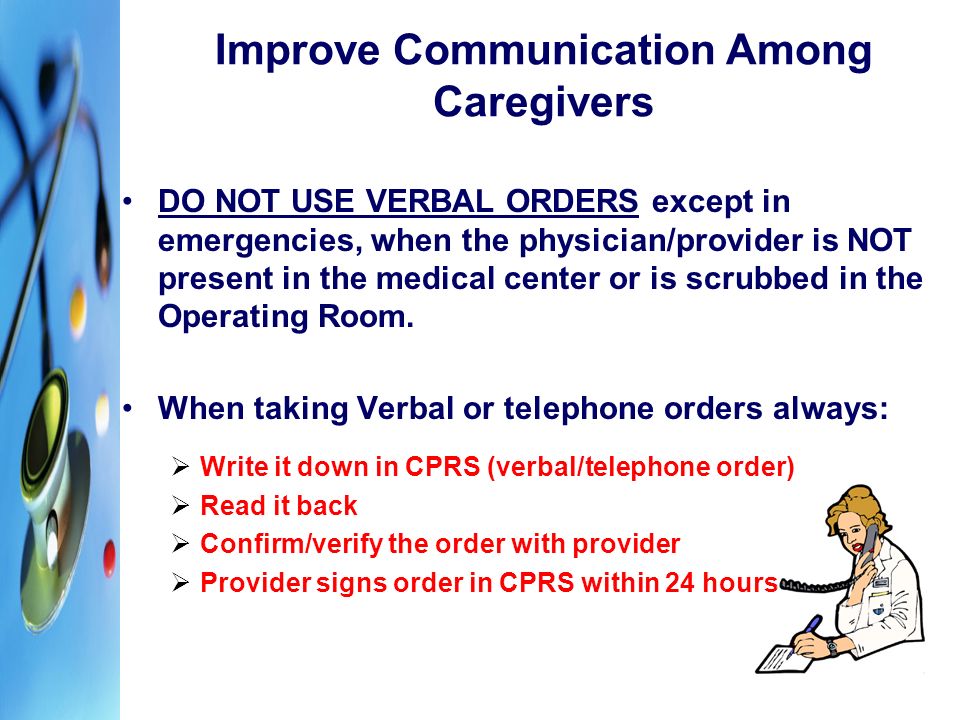 Improve Communication Among Caregivers

• DO NOT USE VERBAL ORDERS except in emergencies, when the physician/provider is NOT present in the medical center or is scrubbed in the Operating Room.

• When taking Verbal or telephone orders always:

➢ Write it down in CPRS (verbal/telephone order)
➢ Read it back
➢ Confirm/verify the order with provider
➢ Provider signs order in CPRS within 24 hours